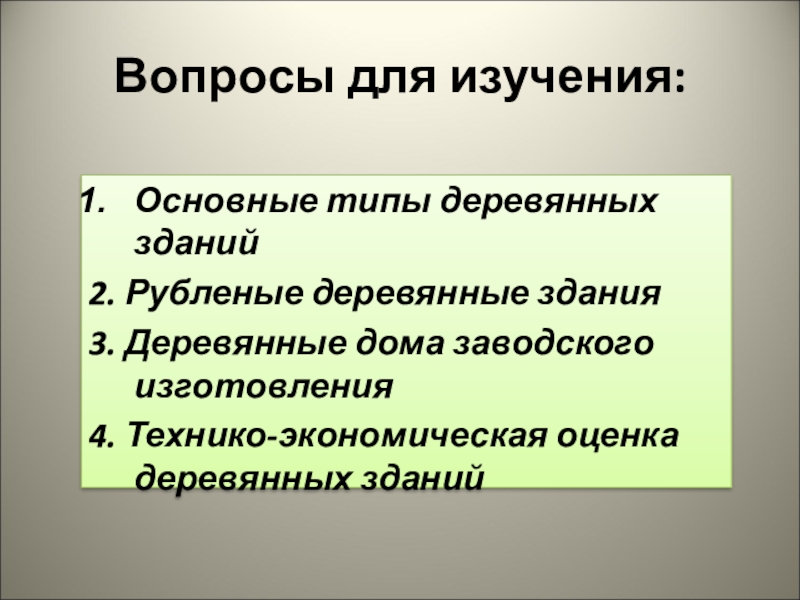 Вопросы для изучения:

1. Основные типы деревянных зданий
2. Рубленые деревянные здания
3. Деревянные дома заводского изготовления
4. Технико-экономическая оценка деревянных зданий